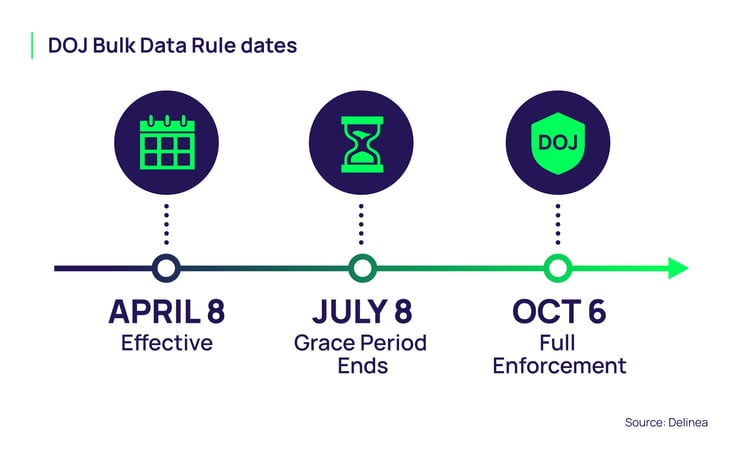 DOJ Bulk Data Rule dates

DOJ

APRIL 8
Effective

JULY 8
Grace Period Ends

OCT 6
Full Enforcement

Source: Delinea